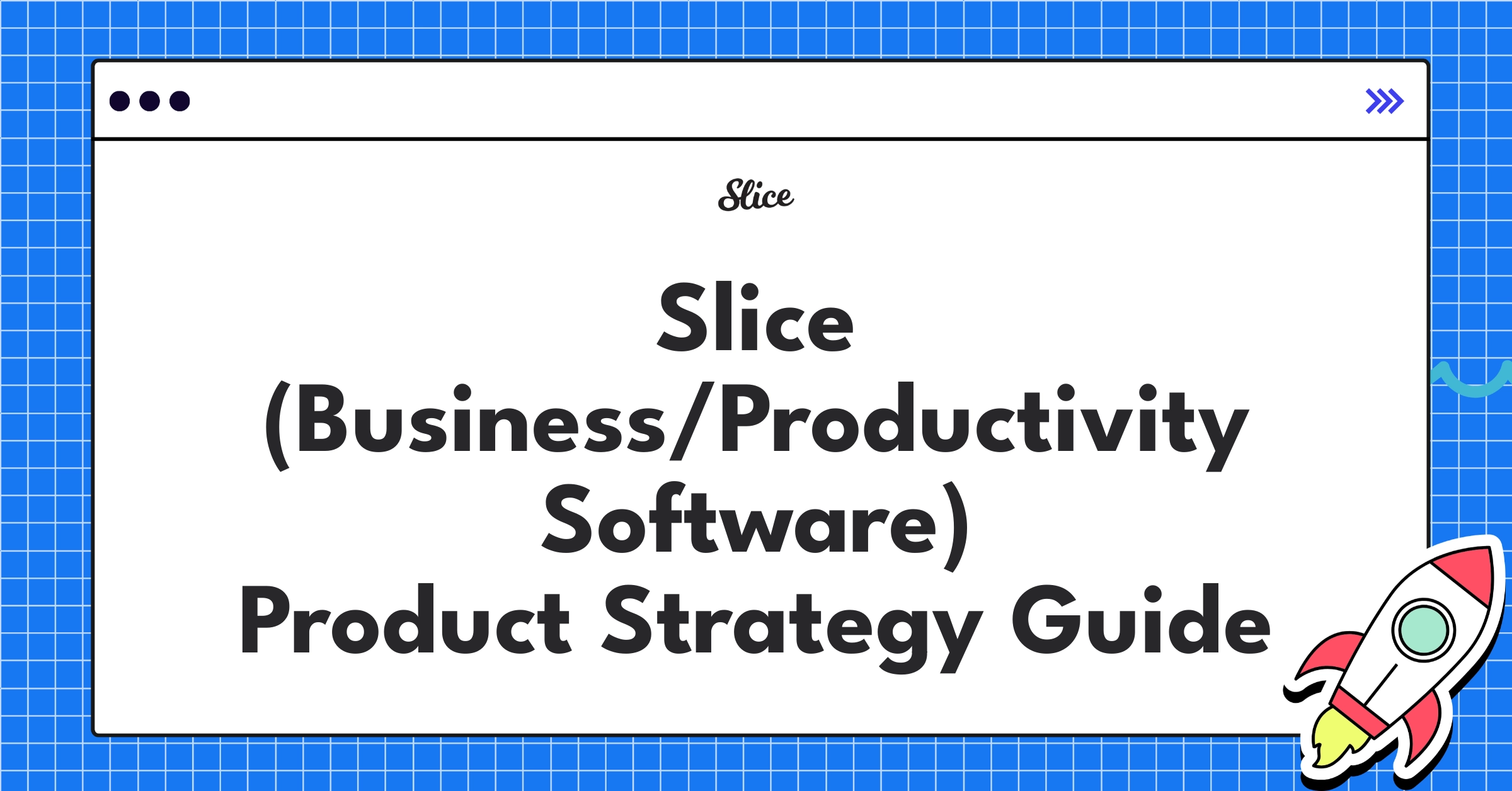 Slice

Slice (Business/Productivity Software) Product Strategy Guide